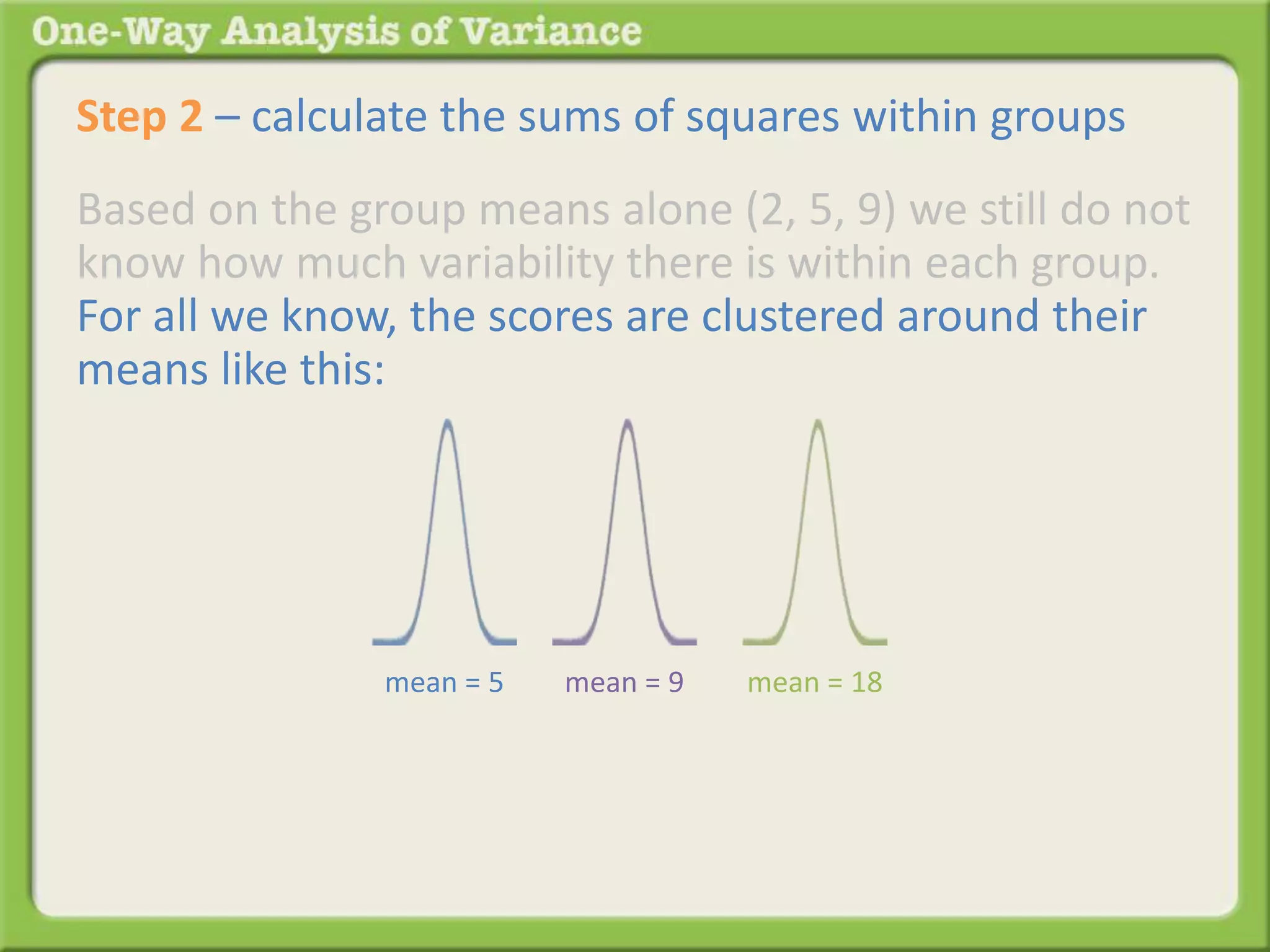 One-Way Analysis of Variance

Step 2 – calculate the sums of squares within groups

Based on the group means alone (2, 5, 9) we still do not know how much variability there is within each group. For all we know, the scores are clustered around their means like this:

mean = 5

mean = 9

mean = 18